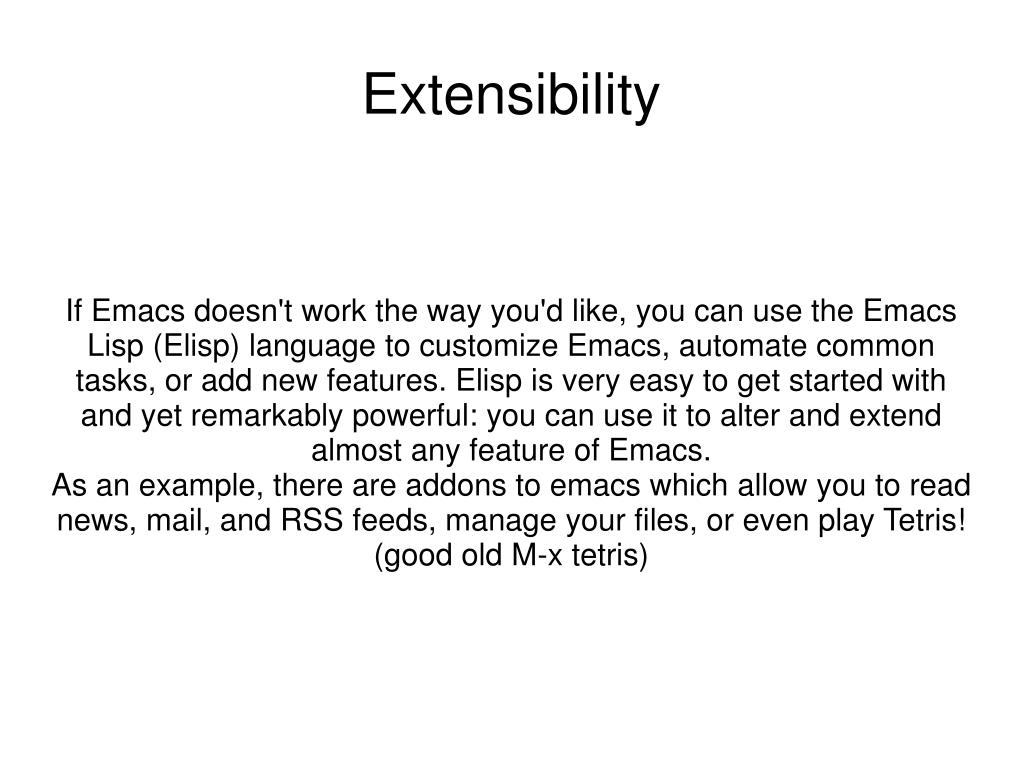 Extensibility

If Emacs doesn't work the way you'd like, you can use the Emacs Lisp (Elisp) language to customize Emacs, automate common tasks, or add new features. Elisp is very easy to get started with and yet remarkably powerful: you can use it to alter and extend almost any feature of Emacs.
As an example, there are addons to emacs which allow you to read news, mail, and RSS feeds, manage your files, or even play Tetris! (good old M-x tetris)